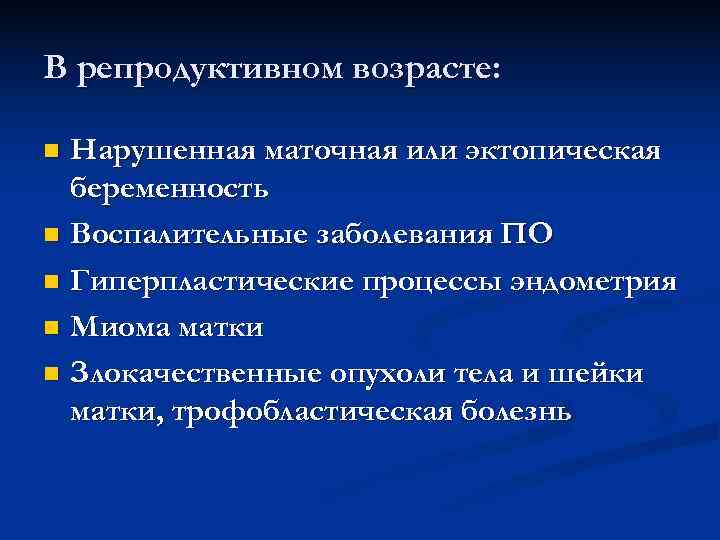 В репродуктивном возрасте:

- Нарушенная маточная или эктопическая беременность
- Воспалительные заболевания ПО
- Гиперпластические процессы эндометрия
- Миома матки
- Злокачественные опухоли тела и шейки матки, трофобластическая болезнь